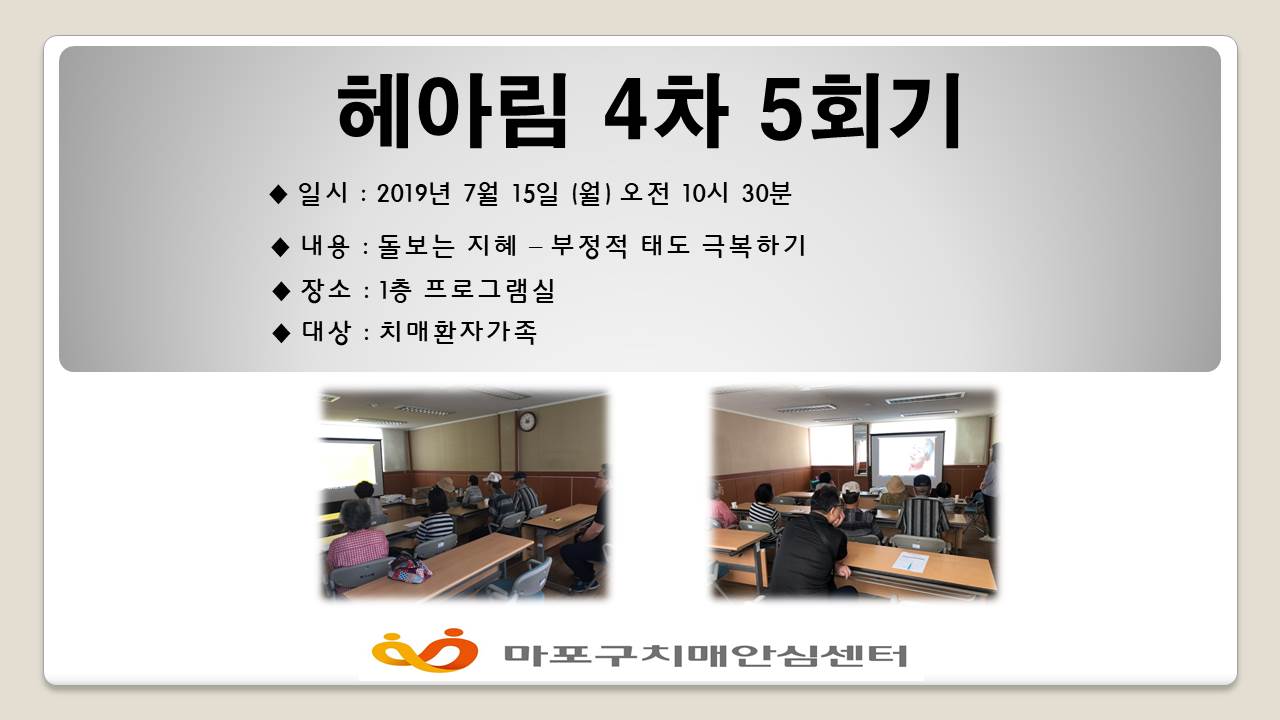 헤아림 4차 5회기

◆ 일시 : 2019년 7월 15일 (월) 오전 10시 30분

◆ 내용 : 돌보는 지혜 – 부정적 태도 극복하기

◆ 장소 : 1층 프로그램실

◆ 대상 : 치매환자가족

마포구치매안심센터